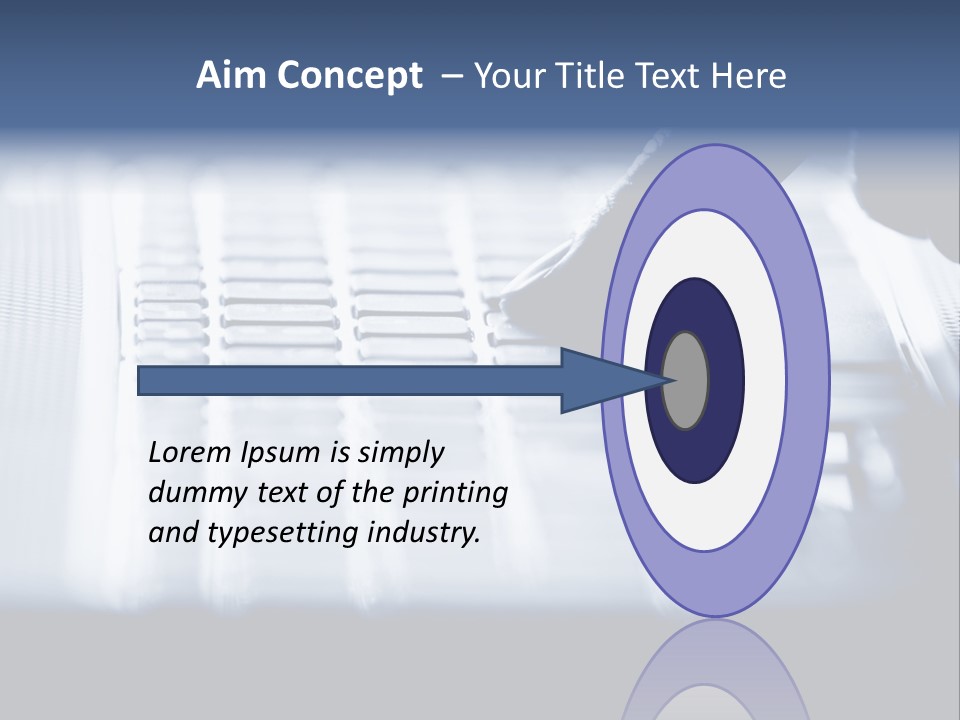 Aim Concept – Your Title Text Here

Lorem Ipsum is simply dummy text of the printing and typesetting industry.